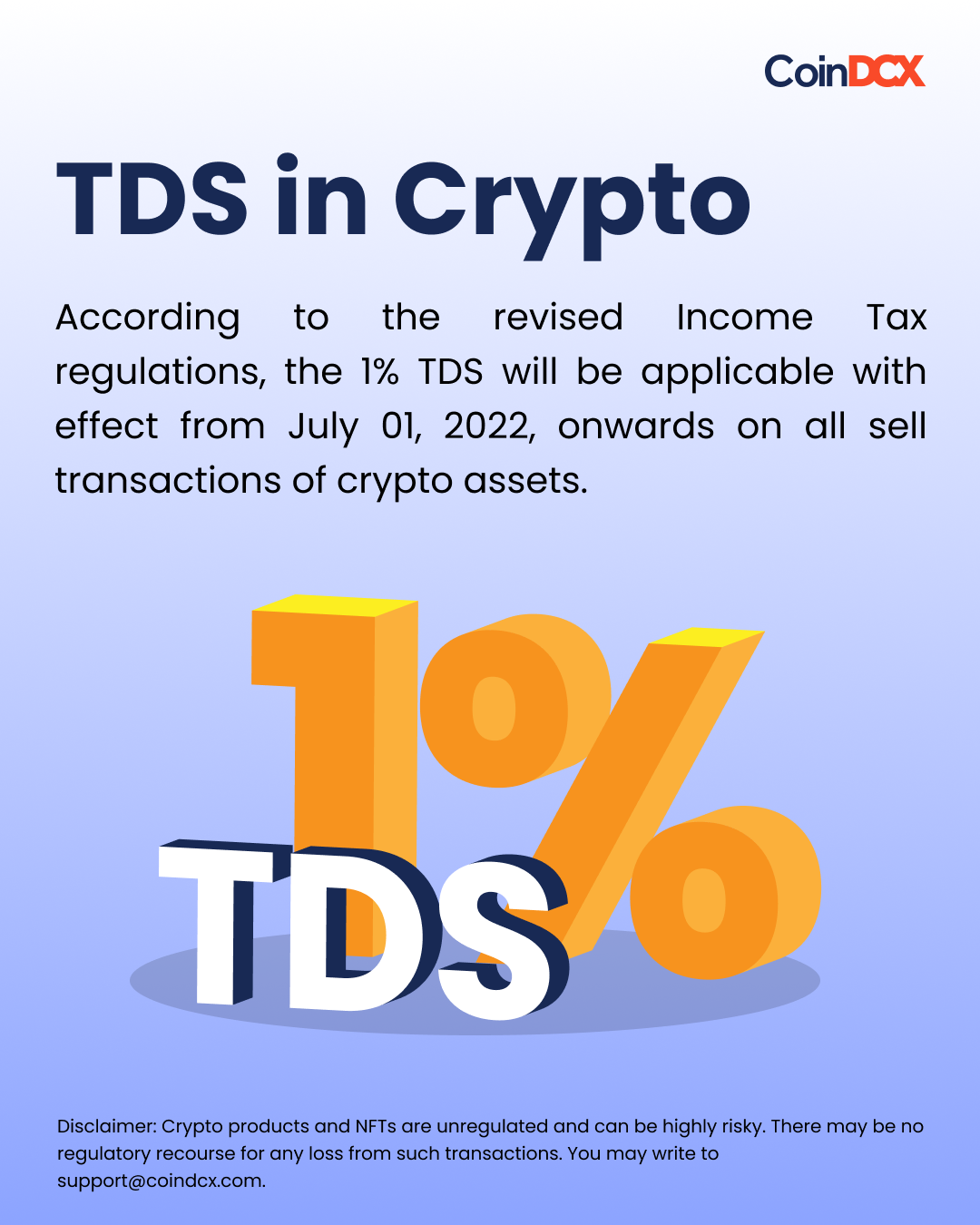 CoinDCX

TDS in Crypto

According to the revised Income Tax regulations, the 1% TDS will be applicable with effect from July 01, 2022, onwards on all sell transactions of crypto assets.

1%

TDS

Disclaimer: Crypto products and NFTs are unregulated and can be highly risky. There may be no regulatory recourse for any loss from such transactions. You may write to support@coindcx.com.